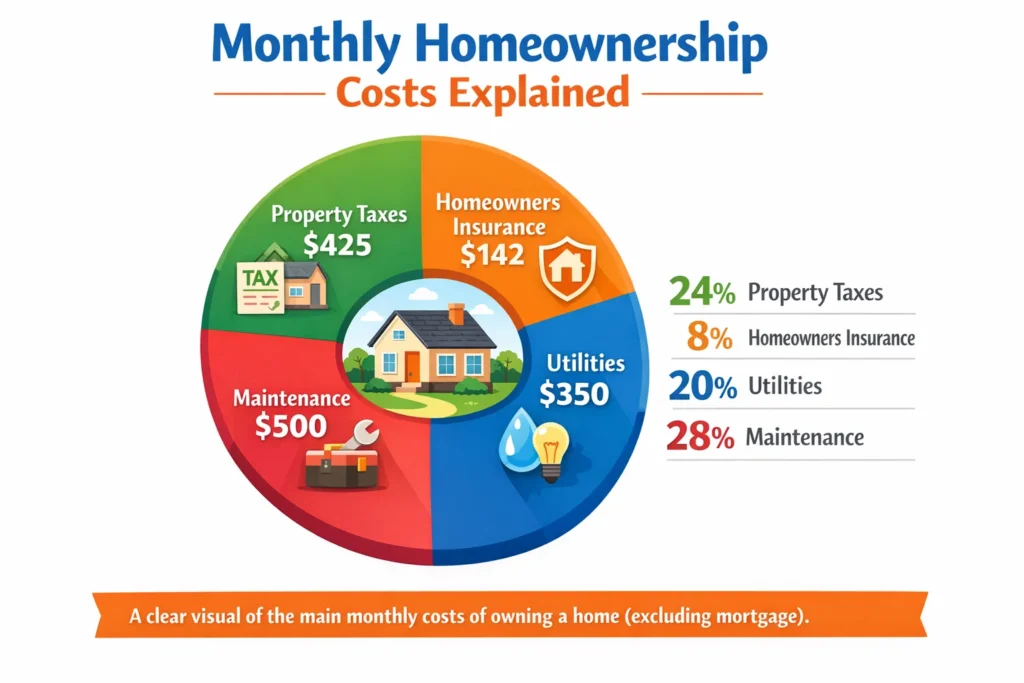 Monthly Homeownership
Costs Explained

Property Taxes
$425

TAX

Homeowners Insurance
$142

Utilities
$350

Maintenance
$500

24% Property Taxes
8% Homeowners Insurance
20% Utilities
28% Maintenance

A clear visual of the main monthly costs of owning a home (excluding mortgage).